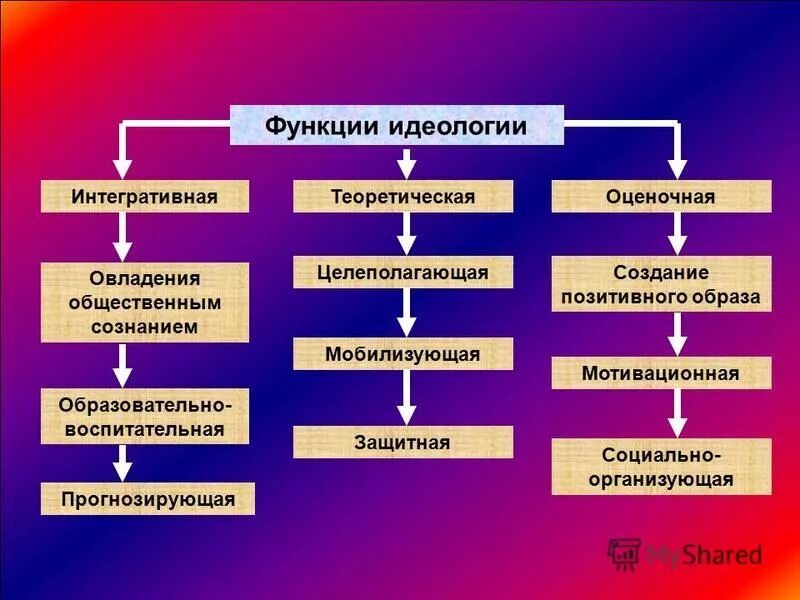 Функции идеологии

Интегративная

Овладения общественным сознанием

Образовательно-воспитательная

Прогнозирующая

Теоретическая

Целеполагающая

Мобилизующая

Защитная

Оценочная

Создание позитивного образа

Мотивационная

Социально-организующая

MyShared